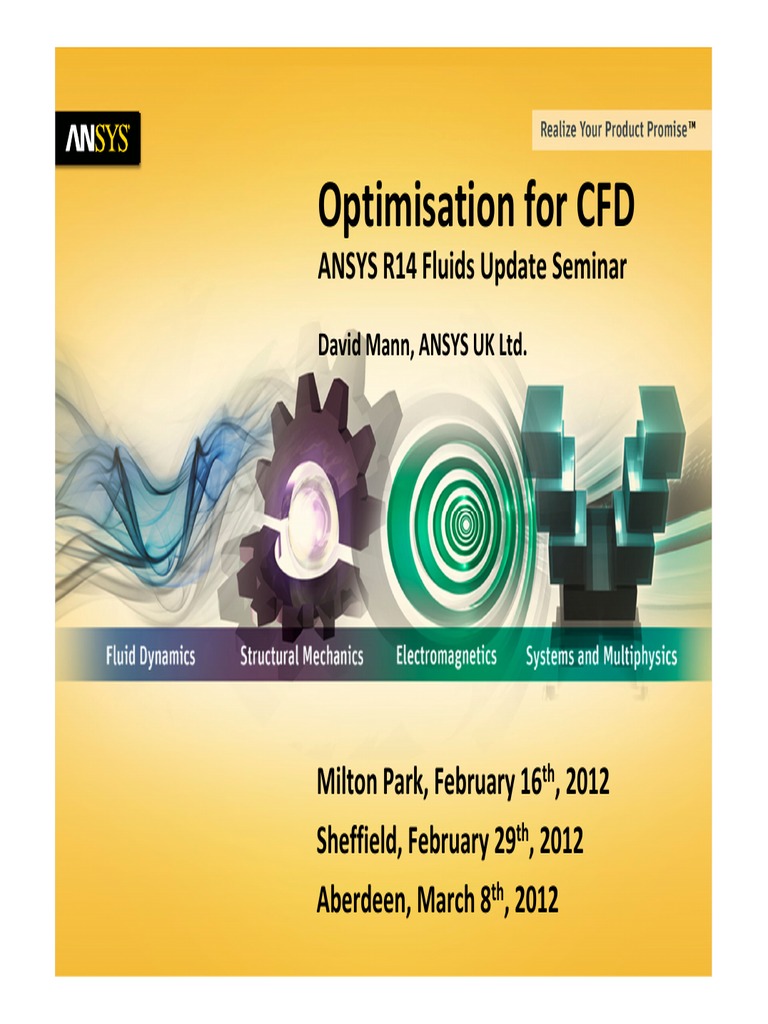 ANSYS

Realize Your Product Promise™

Optimisation for CFD

ANSYS R14 Fluids Update Seminar

David Mann, ANSYS UK Ltd.

Fluid Dynamics Structural Mechanics Electromagnetics Systems and Multiphysics

Milton Park, February 16$^{th}$, 2012

Sheffield, February 29$^{th}$, 2012

Aberdeen, March 8$^{th}$, 2012